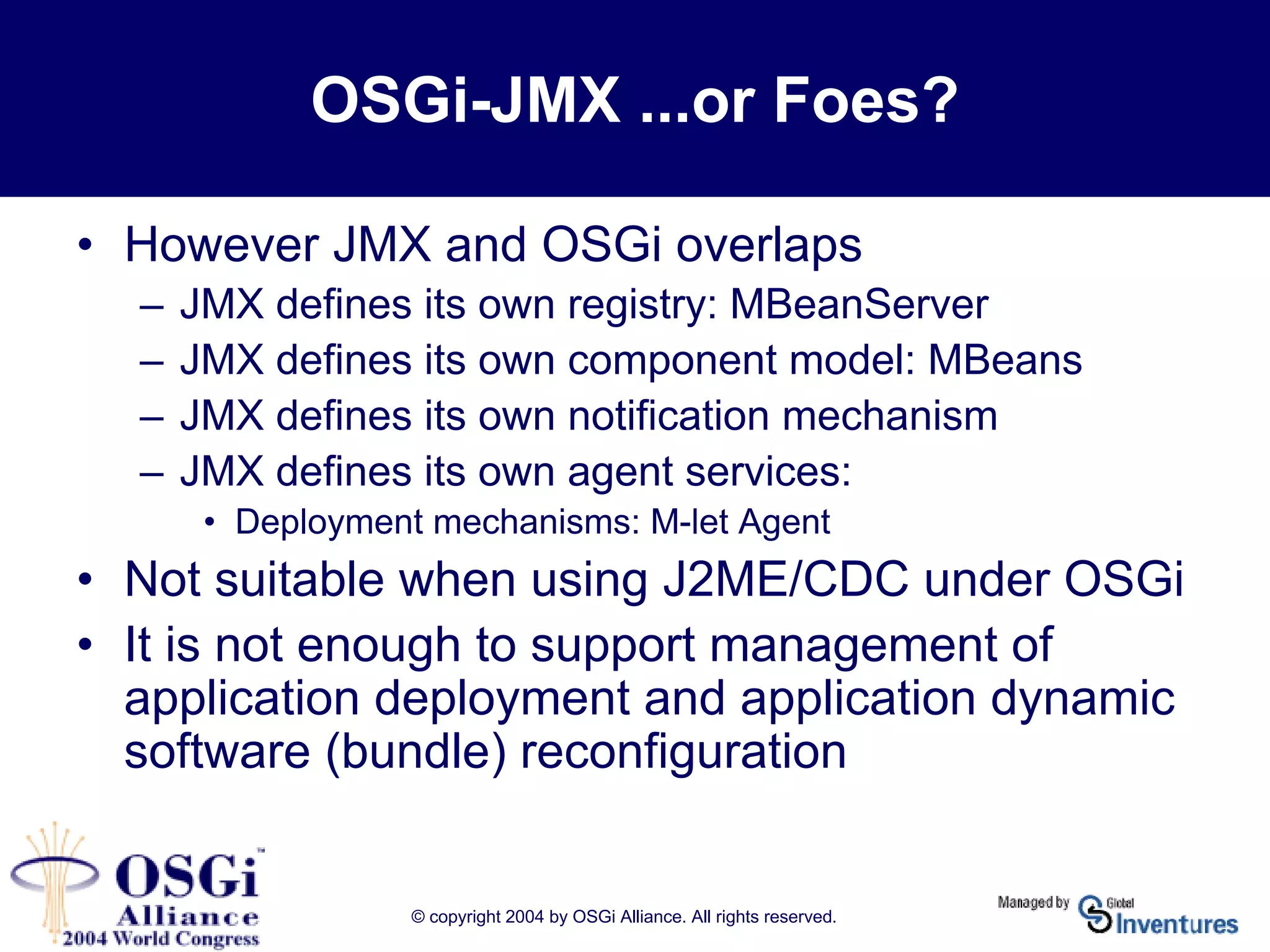 OSGi-JMX ...or Foes?

• However JMX and OSGi overlaps
 – JMX defines its own registry: MBeanServer
 – JMX defines its own component model: MBeans
 – JMX defines its own notification mechanism
 – JMX defines its own agent services:
  • Deployment mechanisms: M-let Agent
• Not suitable when using J2ME/CDC under OSGi
• It is not enough to support management of application deployment and application dynamic software (bundle) reconfiguration

OSGi™ Alliance 2004 World Congress

© copyright 2004 by OSGi Alliance. All rights reserved.

Managed by Global Inventures